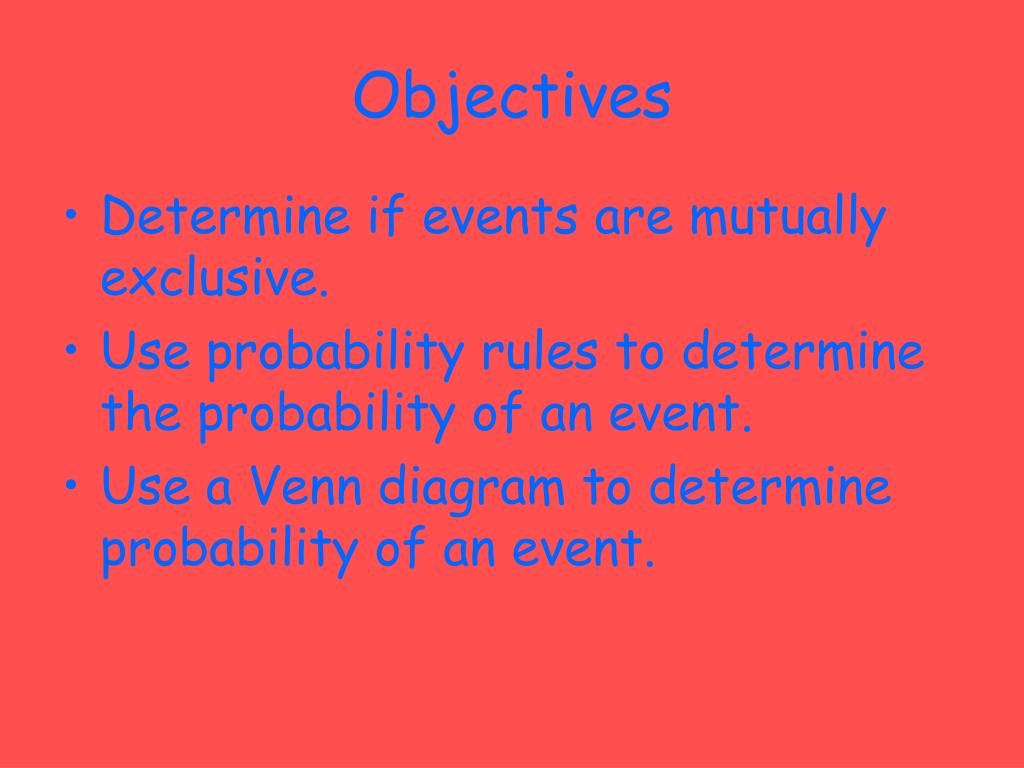 Objectives

• Determine if events are mutually exclusive.
• Use probability rules to determine the probability of an event.
• Use a Venn diagram to determine probability of an event.